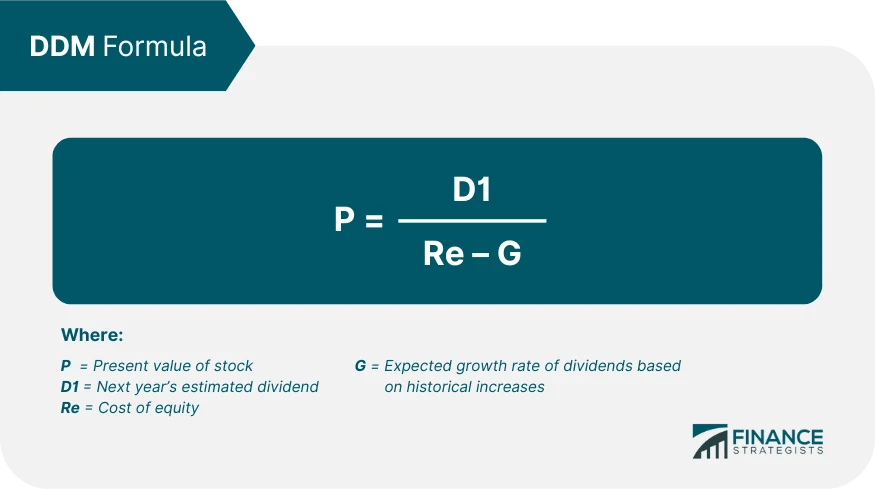 DDM Formula

$P = \frac{D1}{Re - G}$

Where:

P = Present value of stock
D1 = Next year's estimated dividend
Re = Cost of equity

G = Expected growth rate of dividends based on historical increases

FINANCE STRATEGISTS